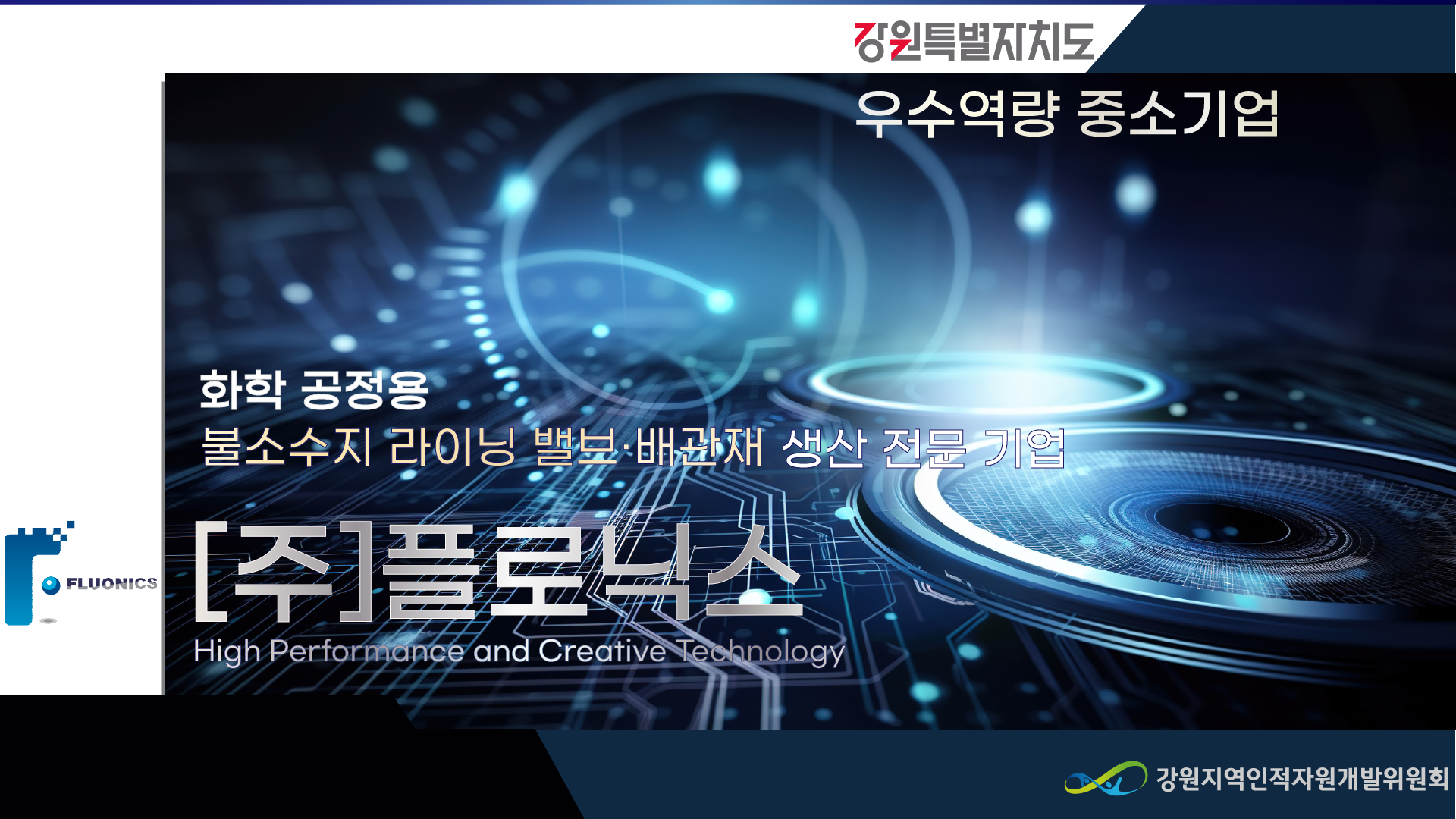 강원특별자치도

우수역량 중소기업

화학 공정용

불소수지 라이닝 밸브·배관재 생산 전문 기업

FLUONICS

[주]플로닉스

High Performance and Creative Technology

강원지역인적자원개발위원회